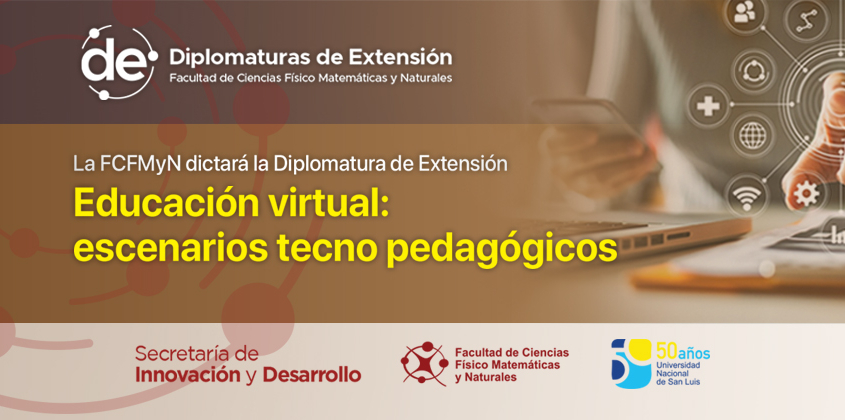 de Diplomaturas de Extensión
Facultad de Ciencias Físico Matemáticas y Naturales

La FCFMyN dictará la Diplomatura de Extensión
Educación virtual: escenarios tecno pedagógicos

Secretaría de Innovación y Desarrollo

Facultad de Ciencias Físico Matemáticas y Naturales

50 años Universidad Nacional de San Luis